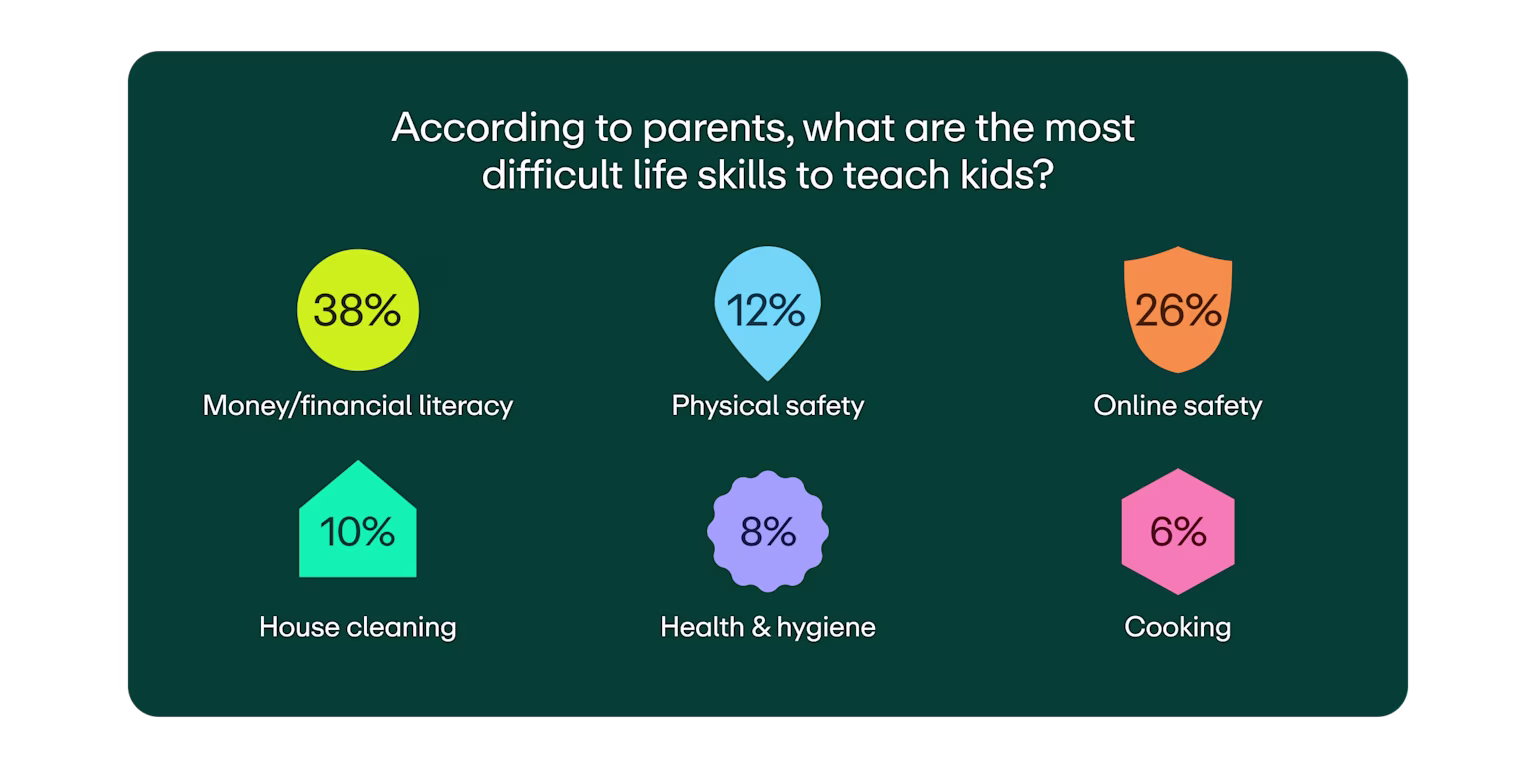 According to parents, what are the most difficult life skills to teach kids?

38%
Money/financial literacy

12%
Physical safety

26%
Online safety

10%
House cleaning

8%
Health & hygiene

6%
Cooking